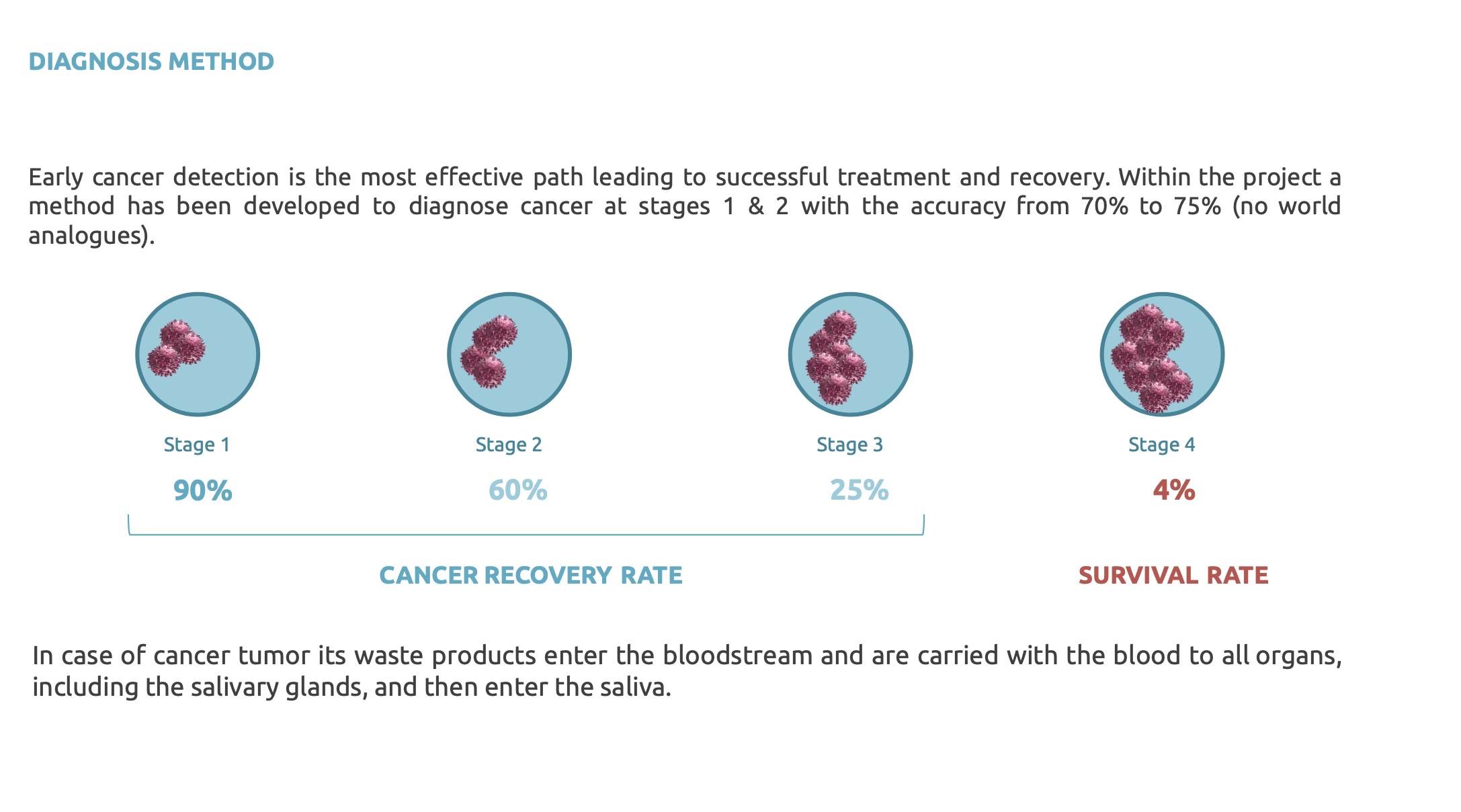 DIAGNOSIS METHOD

Early cancer detection is the most effective path leading to successful treatment and recovery. Within the project a method has been developed to diagnose cancer at stages 1 & 2 with the accuracy from 70% to 75% (no world analogues).

Stage 1

90%

Stage 2

60%

Stage 3

25%

Stage 4

4%

CANCER RECOVERY RATE

SURVIVAL RATE

In case of cancer tumor its waste products enter the bloodstream and are carried with the blood to all organs, including the salivary glands, and then enter the saliva.